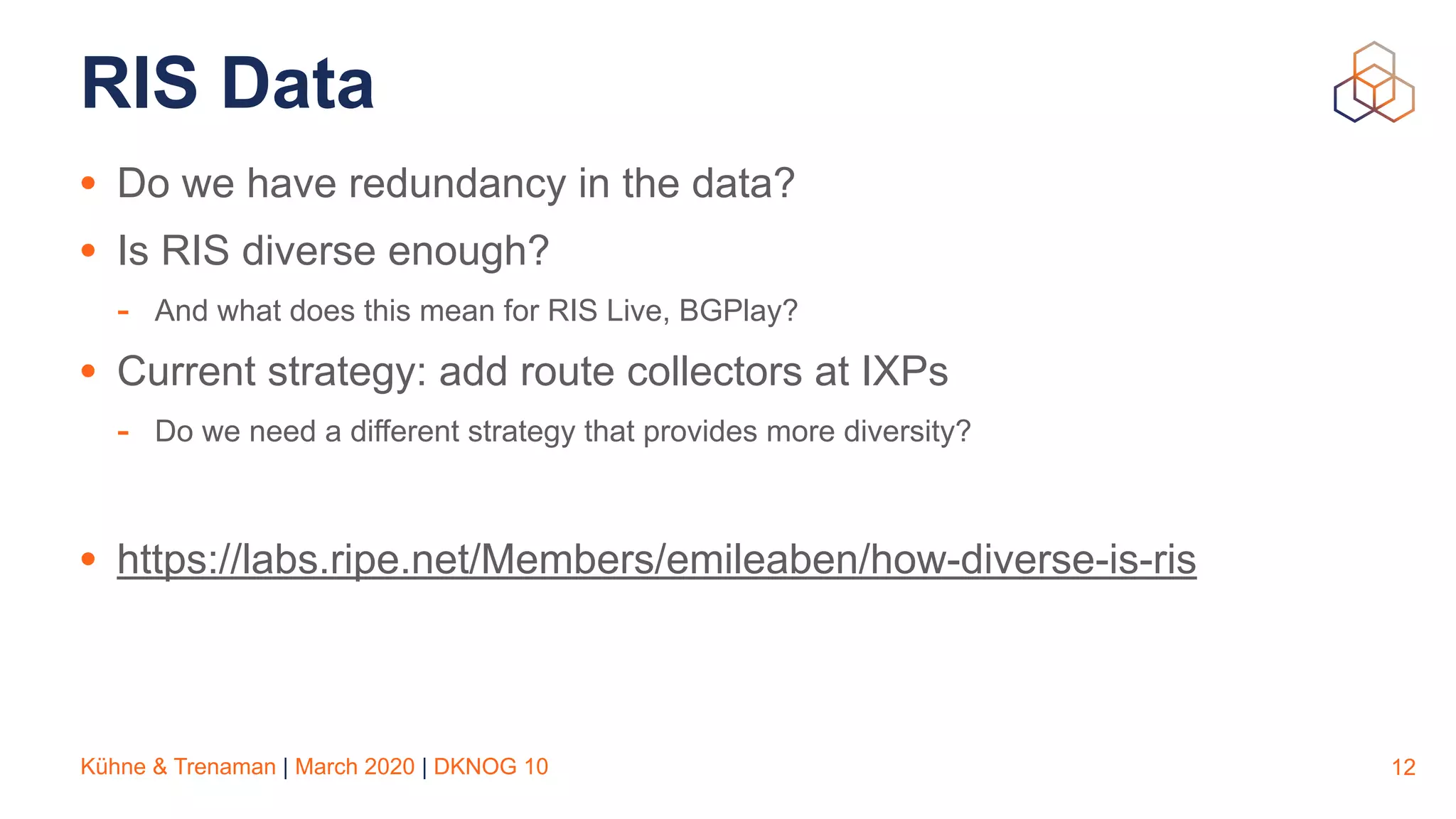 RIS Data

• Do we have redundancy in the data?

• Is RIS diverse enough?

- And what does this mean for RIS Live, BGPlay?

• Current strategy: add route collectors at IXPs

- Do we need a different strategy that provides more diversity?

• https://labs.ripe.net/Members/emileaben/how-diverse-is-ris

Kühne & Trenaman | March 2020 | DKNOG 10

12